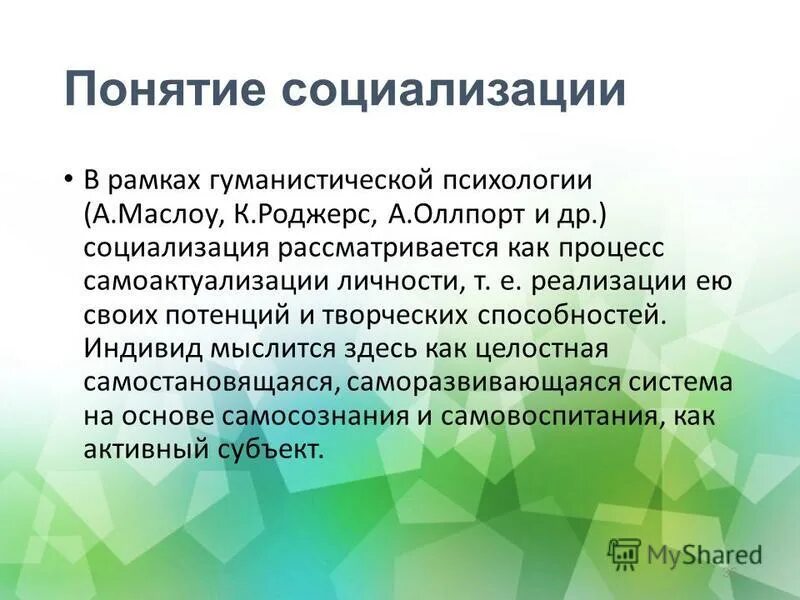 Понятие социализации

• В рамках гуманистической психологии (А.Маслоу, К.Роджерс, А.Оллпорт и др.) социализация рассматривается как процесс самоактуализации личности, т. е. реализации ею своих потенций и творческих способностей. Индивид мыслится здесь как целостная самостановящаяся, саморазвивающаяся система на основе самосознания и самовоспитания, как активный субъект.

MyShared